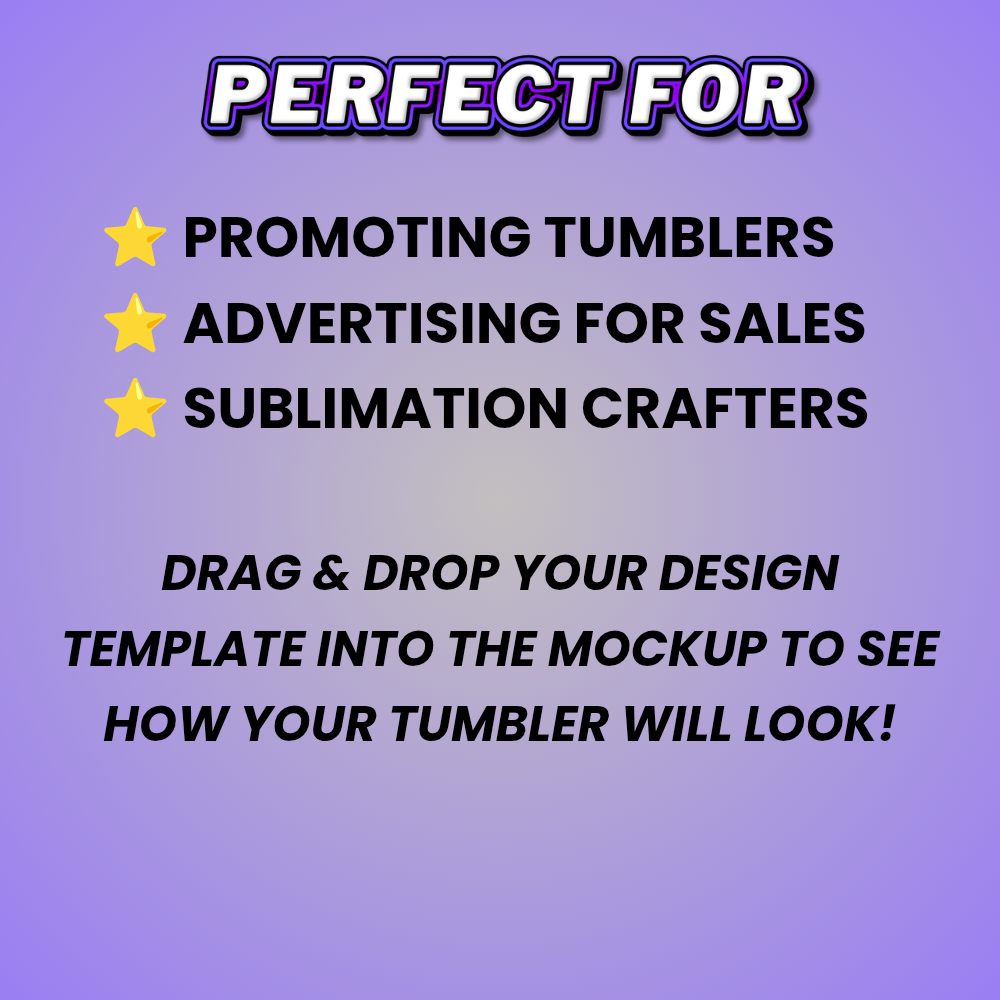 PERFECT FOR

⭐ PROMOTING TUMBLERS
⭐ ADVERTISING FOR SALES
⭐ SUBLIMATION CRAFTERS

DRAG & DROP YOUR DESIGN TEMPLATE INTO THE MOCKUP TO SEE HOW YOUR TUMBLER WILL LOOK!